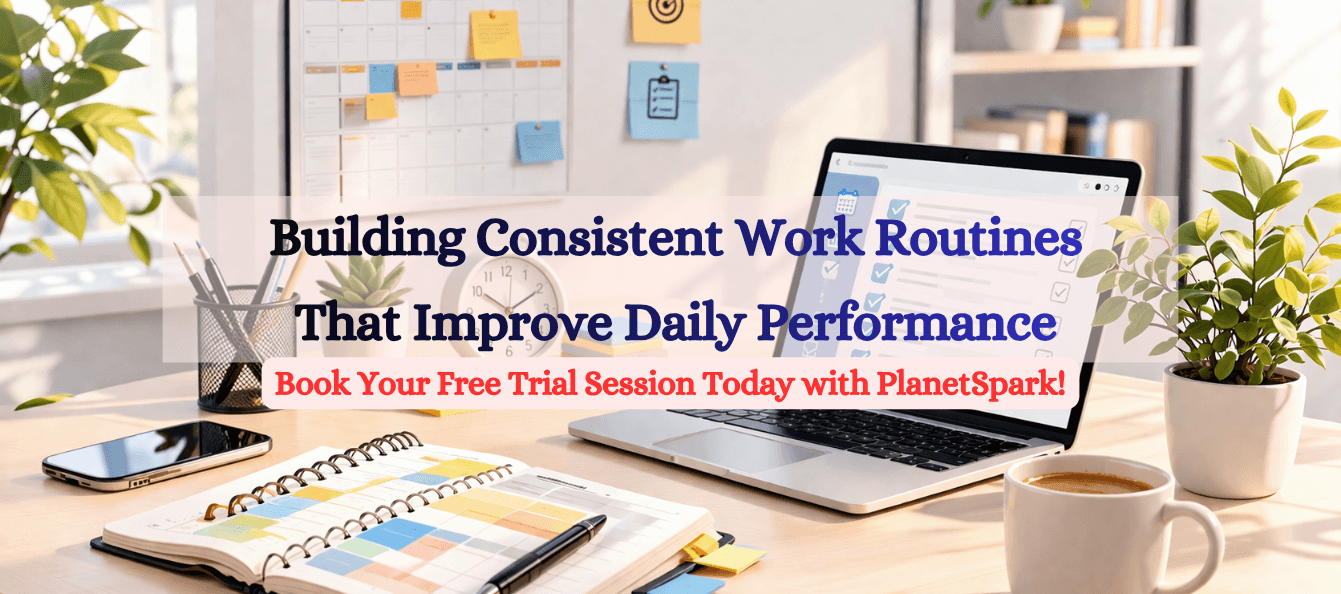 Building Consistent Work Routines That Improve Daily Performance

Book Your Free Trial Session Today with PlanetSpark!